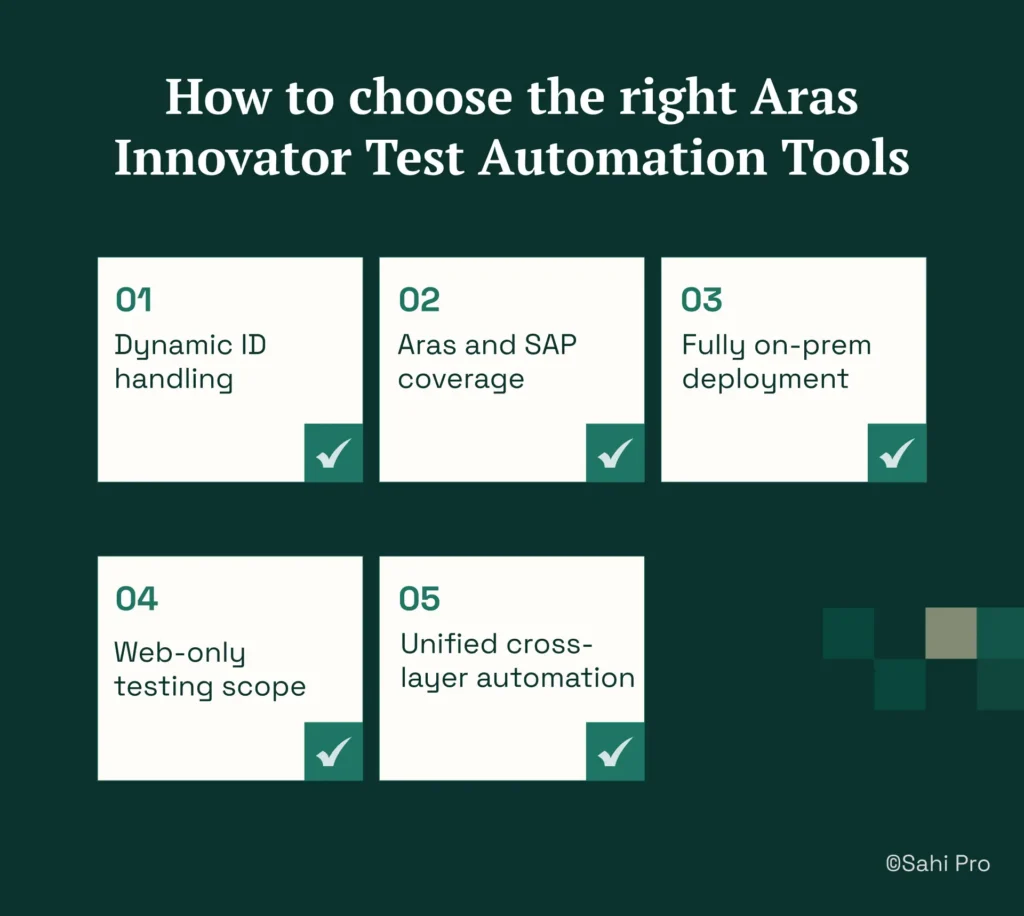 How to choose the right Aras Innovator Test Automation Tools

01
Dynamic ID handling

02
Aras and SAP coverage

03
Fully on-prem deployment

04
Web-only testing scope

05
Unified cross-layer automation

©Sahi Pro